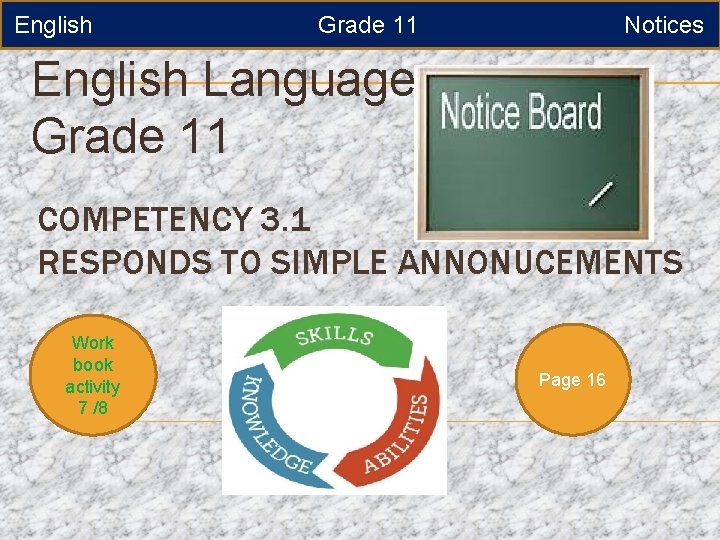 English Grade 11 Notices

English Language
Grade 11

Notice Board

COMPETENCY 3.1
RESPONDS TO SIMPLE ANNONUCEMENTS

Work book activity 7 /8

SKILLS
ABILITIES
KNOWLEDGE

Page 16